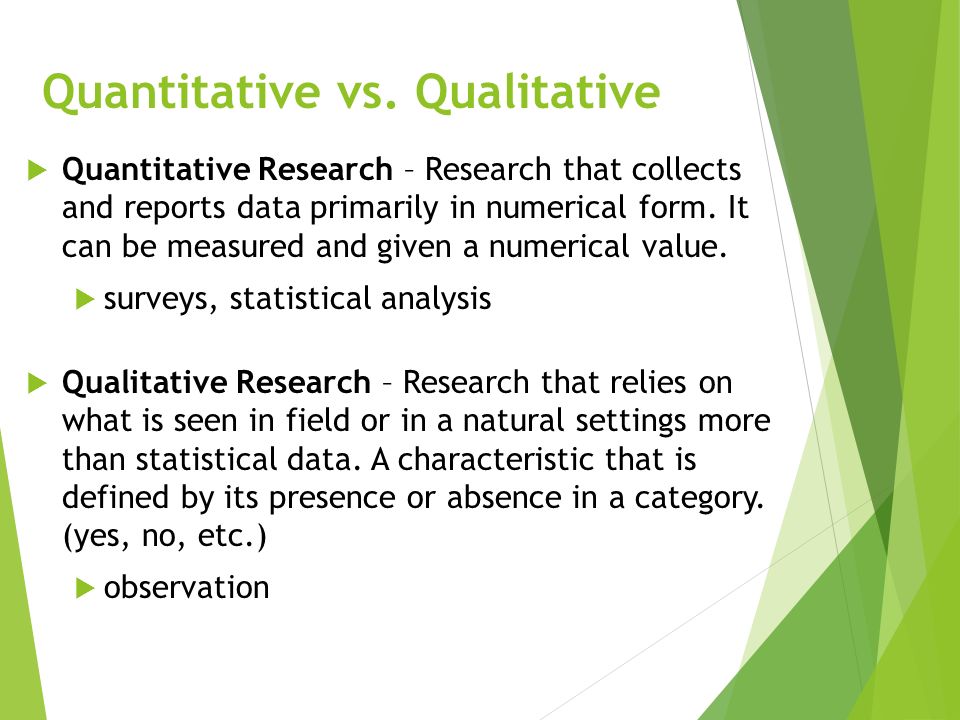 Quantitative vs. Qualitative

Quantitative Research – Research that collects and reports data primarily in numerical form. It can be measured and given a numerical value.

surveys, statistical analysis

Qualitative Research – Research that relies on what is seen in field or in a natural settings more than statistical data. A characteristic that is defined by its presence or absence in a category. (yes, no, etc.)

observation